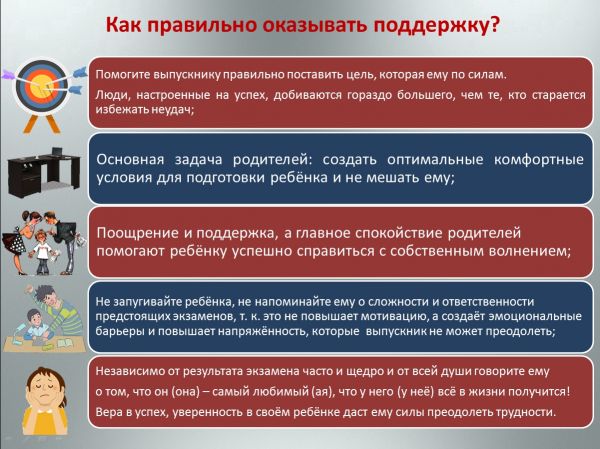 Как правильно оказывать поддержку?

Помогите выпускнику правильно поставить цель, которая ему по силам.

Люди, настроенные на успех, добиваются гораздо большего, чем те, кто старается избежать неудач;

Основная задача родителей: создать оптимальные комфортные условия для подготовки ребёнка и не мешать ему;

Поощрение и поддержка, а главное спокойствие родителей помогают ребёнку успешно справиться с собственным волнением;

Не запугивайте ребёнка, не напоминайте ему о сложности и ответственности предстоящих экзаменов, т. к. это не повышает мотивацию, а создаёт эмоциональные барьеры и повышает напряжённость, которые выпускник не может преодолеть;

Независимо от результата экзамена часто и щедро и от всей души говорите ему

о том, что он (она) – самый любимый (ая), что у него (у неё) всё в жизни получится!

Вера в успех, уверенность в своём ребёнке даст ему силы преодолеть трудности.